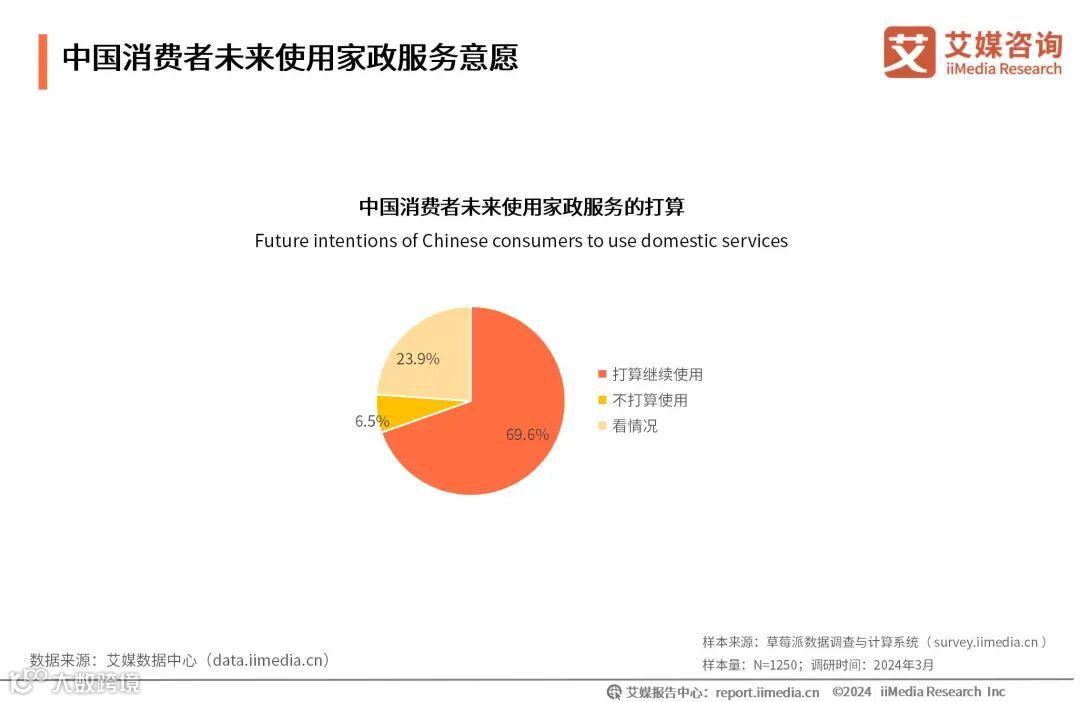 中国消费者未来使用家政服务意愿

艾 艾媒咨询 iiMedia Research

中国消费者未来使用家政服务的打算
Future intentions of Chinese consumers to use domestic services

23.9%
6.5%
69.6%

打算继续使用
不打算使用
看情况

数据来源：艾媒数据中心（data.iimedia.cn）

样本来源：草莓派数据调查与计算系统（survey.iimedia.cn）
样本量：N=1250；调研时间：2024年3月

大数跨境

艾媒报告中心：report.iimedia.cn ©2024 iiMedia Research Inc